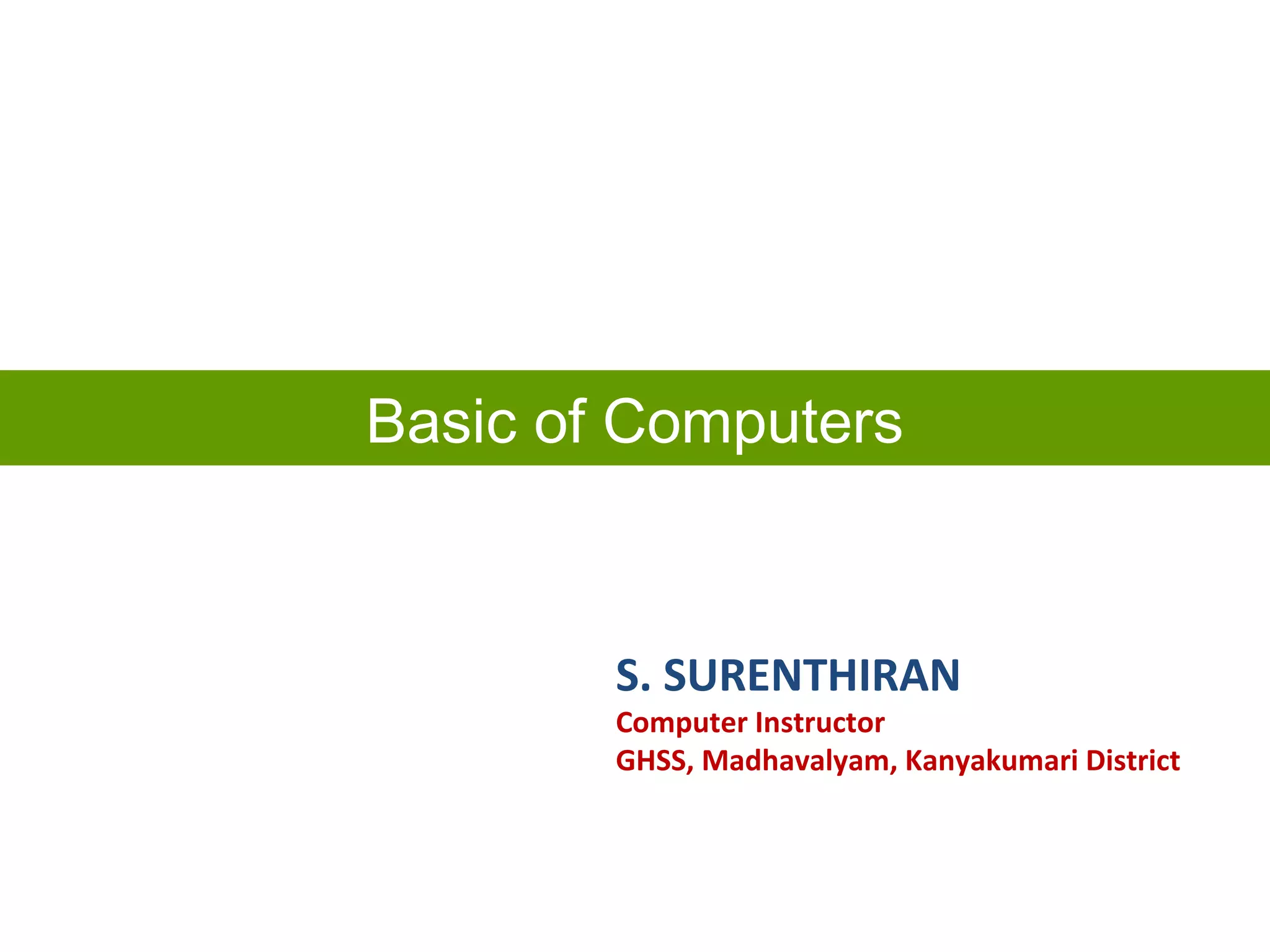 Basic of Computers

S. SURENTHIRAN
Computer Instructor
GHSS, Madhavalyam, Kanyakumari District